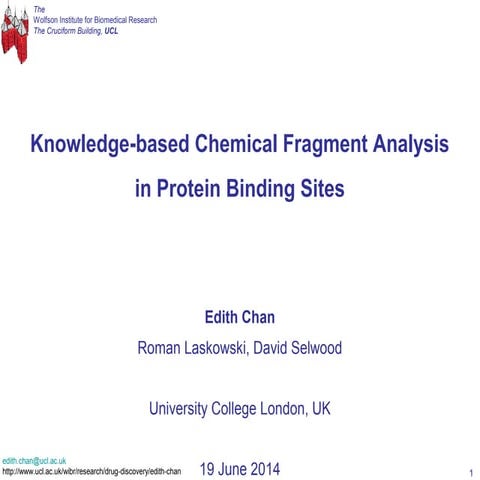 The
Wolfson Institute for Biomedical Research
The Cruciform Building, UCL

Knowledge-based Chemical Fragment Analysis in Protein Binding Sites

Edith Chan

Roman Laskowski, David Selwood

University College London, UK

edith.chan@ucl.ac.uk
http://www.ucl.ac.uk/wibr/research/drug-discovery/edith-chan

19 June 2014

1